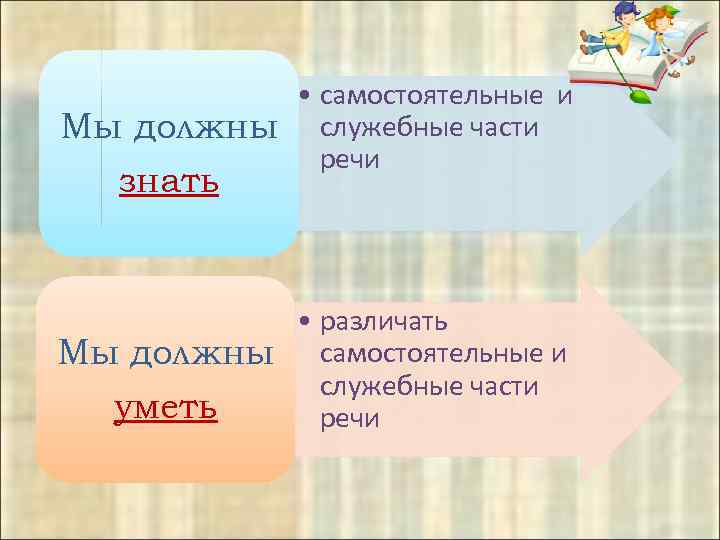 Мы должны знать

• самостоятельные и служебные части речи

Мы должны уметь

• различать самостоятельные и служебные части речи